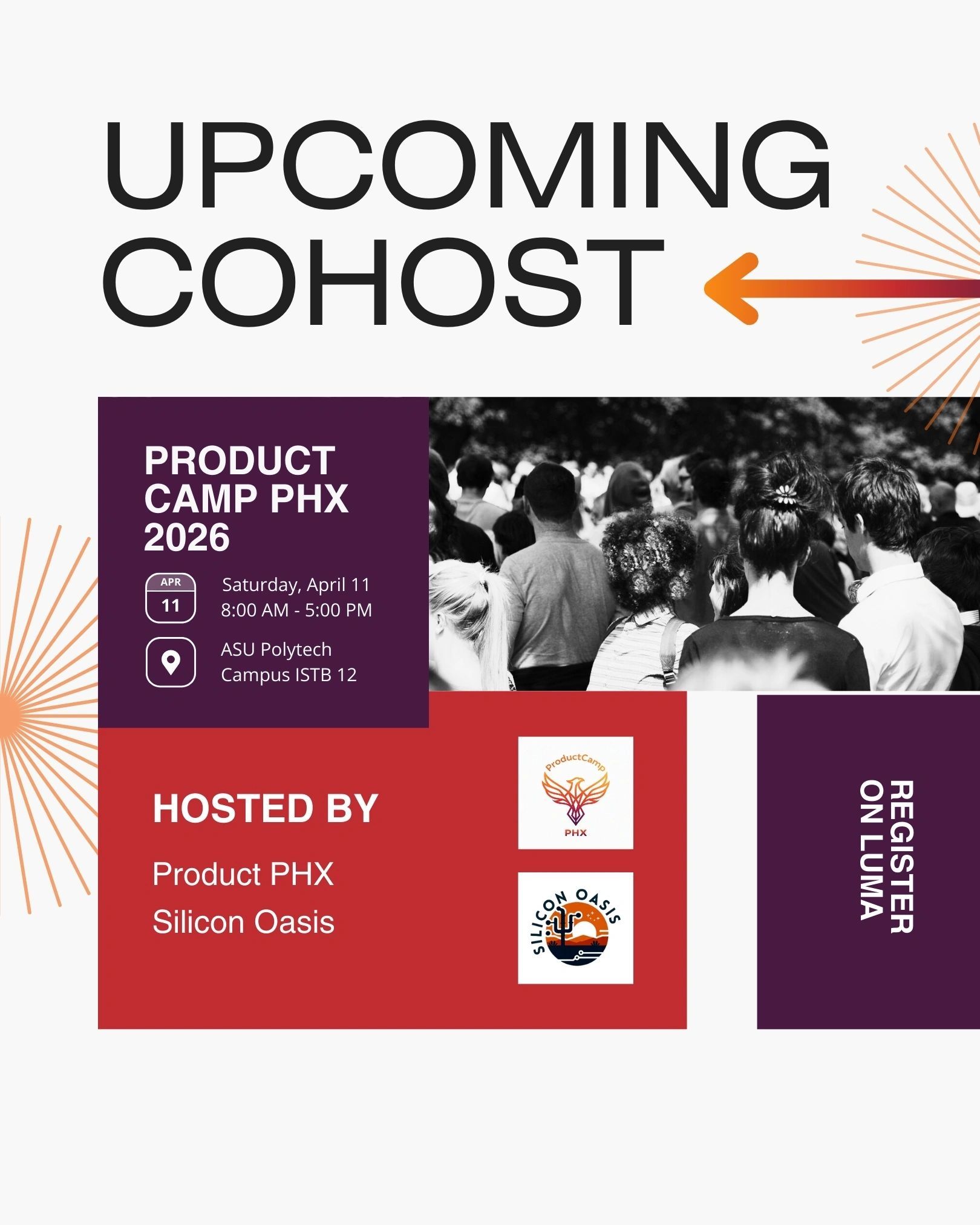 UPCOMING COHOST

PRODUCT CAMP PHX 2026

APR 11

Saturday, April 11
8:00 AM - 5:00 PM

ASU Polytech Campus ISTB 12

HOSTED BY

Product PHX
Silicon Oasis

ProductCamp PHX

SILICON OASIS

REGISTER ON LUMA